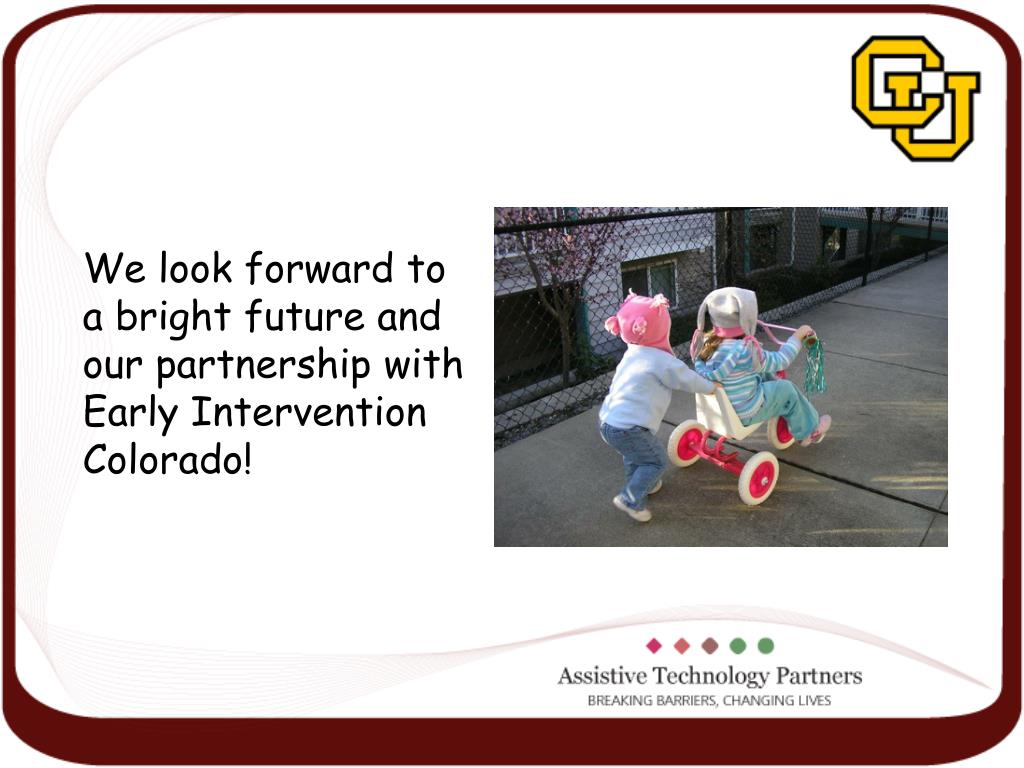 CU

We look forward to a bright future and our partnership with Early Intervention Colorado!

Assistive Technology Partners
BREAKING BARRIERS, CHANGING LIVES